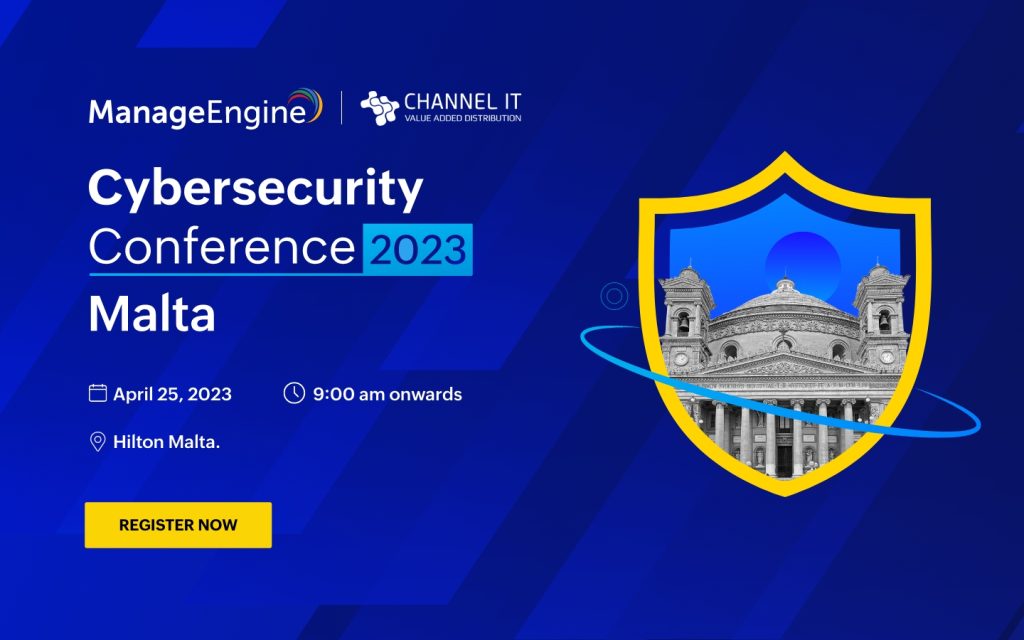 ManageEngine | CHANNEL IT VALUE ADDED DISTRIBUTION

Cybersecurity Conference 2023 Malta

April 25, 2023 9:00 am onwards

Hilton Malta.

REGISTER NOW